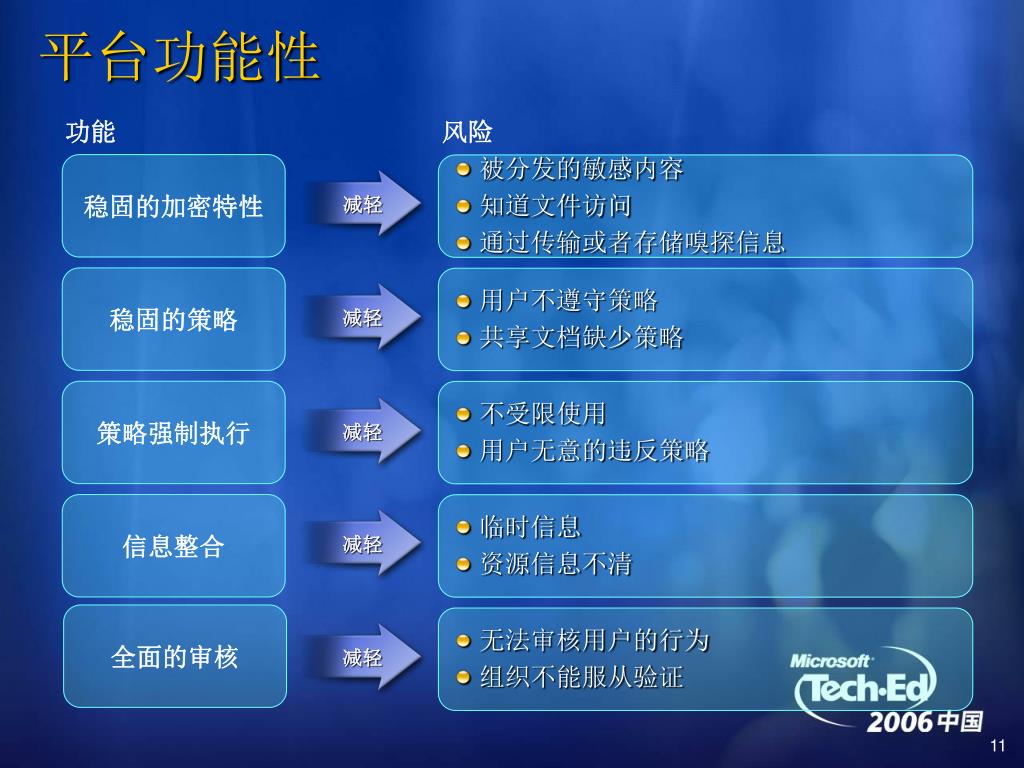 平台功能性

功能

风险

稳固的加密特性

减轻

被分发的敏感内容
知道文件访问
通过传输或者存储嗅探信息

稳固的策略

减轻

用户不遵守策略
共享文档缺少策略

策略强制执行

减轻

不受限使用
用户无意的违反策略

信息整合

减轻

临时信息
资源信息不清

全面的审核

减轻

无法审核用户的行为
组织不能服从验证

Microsoft Tech·Ed 2006 中国

11